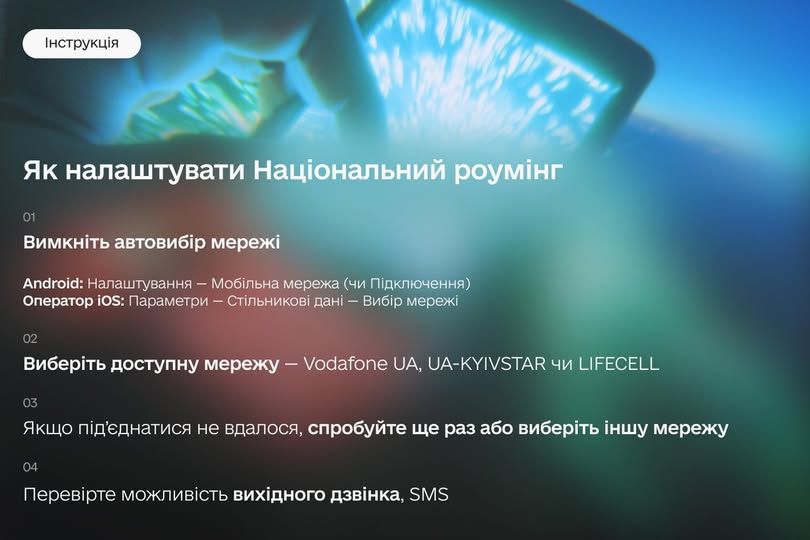 Інструкція

Як налаштувати Національний роумінг

01

Вимкніть автовибір мережі

Android: Налаштування — Мобільна мережа (чи Підключення)
Оператор iOS: Параметри — Стільникові дані — Вибір мережі

02

Виберіть доступну мережу — Vodafone UA, UA-KYIVSTAR чи LIFECELL

03

Якщо під'єднатися не вдалося, спробуйте ще раз або виберіть іншу мережу

04

Перевірте можливість вихідного дзвінка, SMS